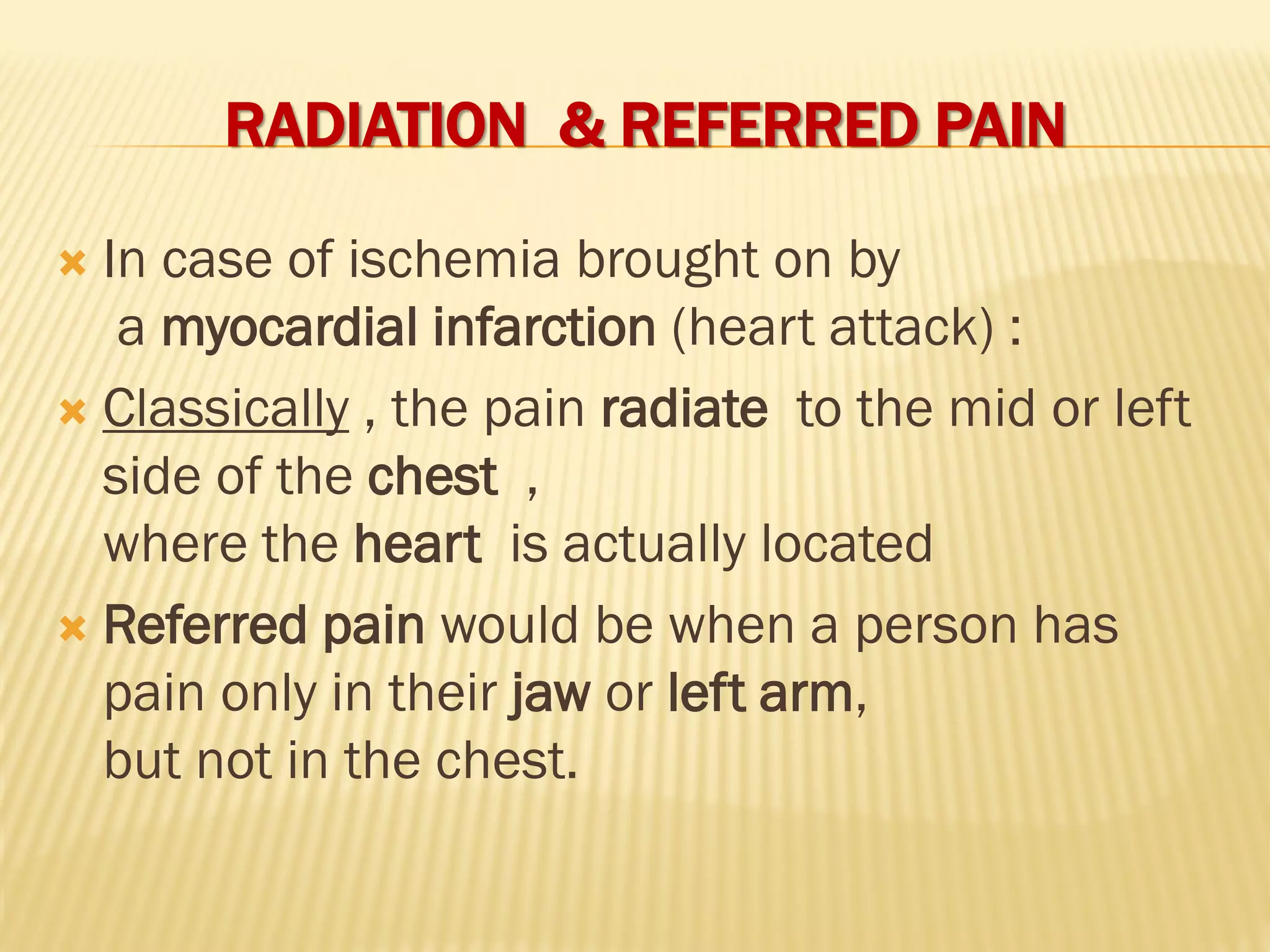 RADIATION & REFERRED PAIN

In case of ischemia brought on by a myocardial infarction (heart attack) :

Classically , the pain radiate to the mid or left side of the chest ,
where the heart is actually located

Referred pain would be when a person has pain only in their jaw or left arm,
but not in the chest.